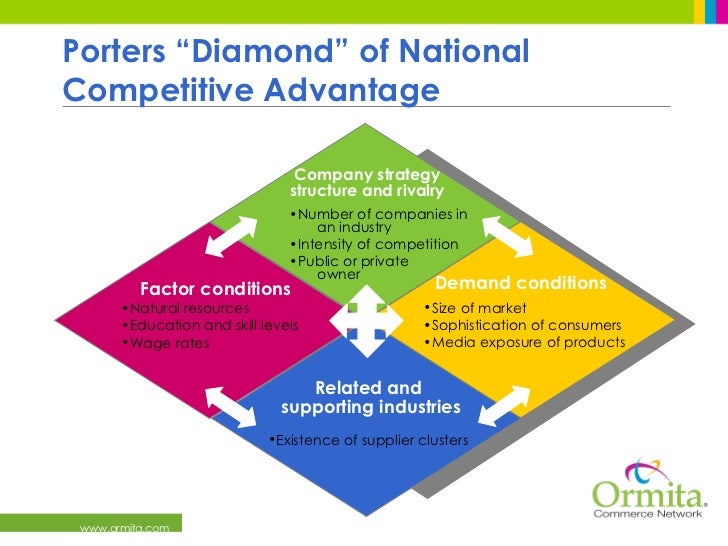 Porters “Diamond” of National Competitive Advantage

Company strategy structure and rivalry
•Number of companies in an industry
•Intensity of competition
•Public or private owner

Factor conditions
•Natural resources
•Education and skill levels
•Wage rates

Demand conditions
•Size of market
•Sophistication of consumers
•Media exposure of products

Related and supporting industries
•Existence of supplier clusters

Ormita.
Commerce Network

www.ormita.com